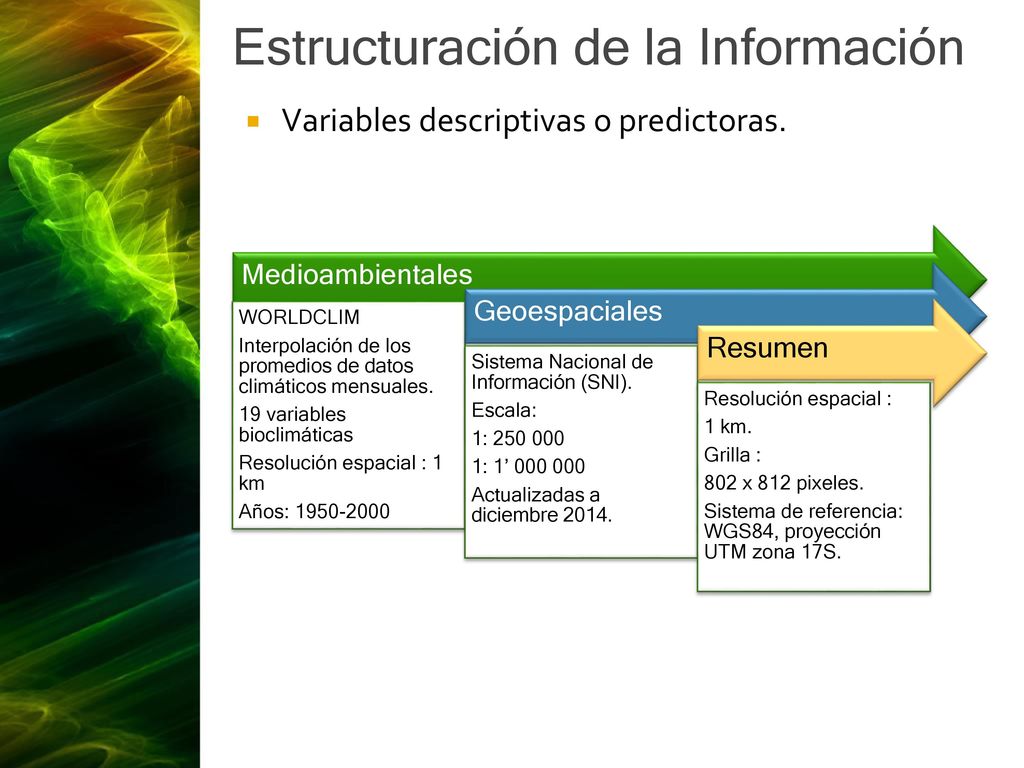 Estructuración de la Información

Variables descriptivas o predictoras.

Medioambientales

WORLDCLIM

Interpolación de los promedios de datos climáticos mensuales.

19 variables bioclimáticas

Resolución espacial : 1 km

Años: 1950-2000

Geoespaciales

Sistema Nacional de Información (SNI).

Escala:

1: 250 000

1: 1' 000 000

Actualizadas a diciembre 2014.

Resumen

Resolución espacial :

1 km.

Grilla :

802 x 812 pixeles.

Sistema de referencia: WGS84, proyección UTM zona 17S.